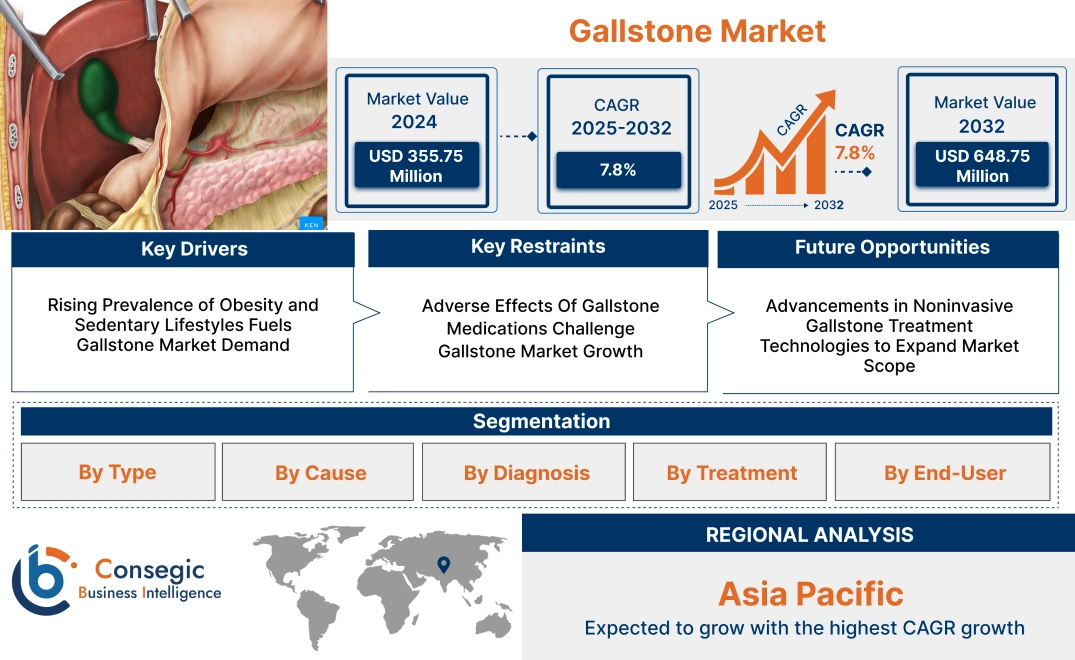 KEN

Gallstone Market

Market Value
2024
USD 355.75 Million

CAGR
2025-2032
7.8%

CAGR
CAGR
7.8%
2025 2032

Market Value
2032
USD 648.75 Million

Key Drivers
Rising Prevalence of Obesity and Sedentary Lifestyles Fuels Gallstone Market Demand

Key Restraints
Adverse Effects Of Gallstone Medications Challenge Gallstone Market Growth

Future Opportunities
Advancements in Noninvasive Gallstone Treatment Technologies to Expand Market Scope

Segmentation
By Type
By Cause
By Diagnosis
By Treatment
By End-User

Consegic Business Intelligence

REGIONAL ANALYSIS
Asia Pacific
Expected to grow with the highest CAGR growth